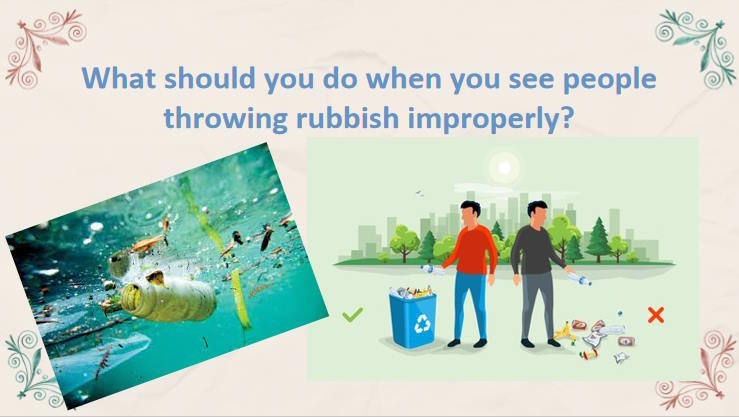 What should you do when you see people throwing rubbish improperly?